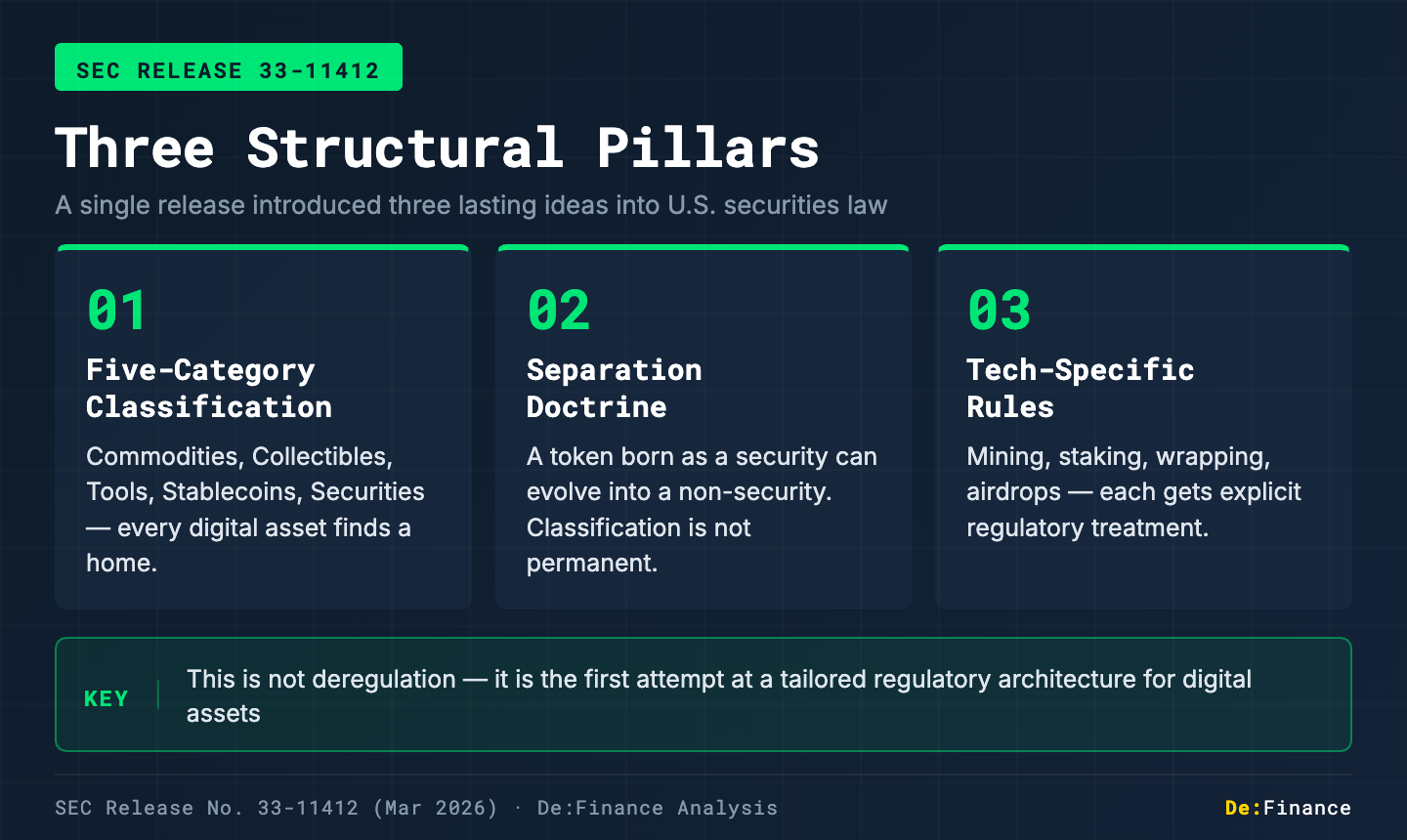 SEC RELEASE 33-11412

Three Structural Pillars

A single release introduced three lasting ideas into U.S. securities law

01

Five-Category Classification

Commodities, Collectibles, Tools, Stablecoins, Securities — every digital asset finds a home.

02

Separation Doctrine

A token born as a security can evolve into a non-security. Classification is not permanent.

03

Tech-Specific Rules

Mining, staking, wrapping, airdrops — each gets explicit regulatory treatment.

KEY

This is not deregulation — it is the first attempt at a tailored regulatory architecture for digital assets

SEC Release No. 33-11412 (Mar 2026) · De:Finance Analysis

De:Finance